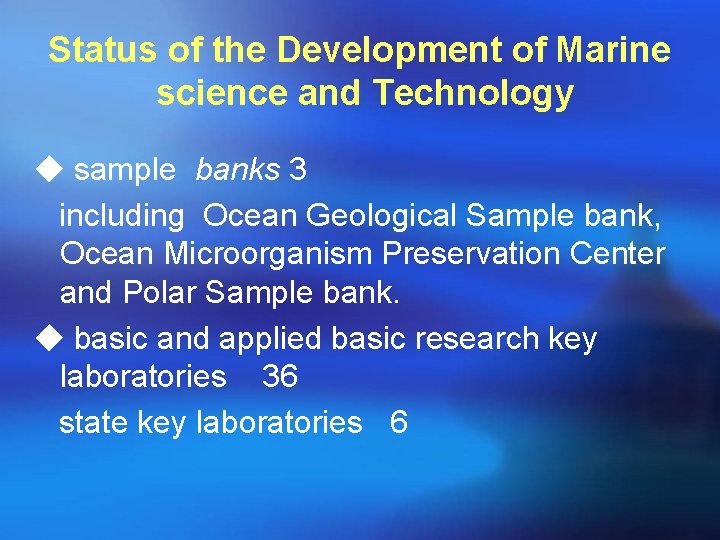 Status of the Development of Marine science and Technology

◆ sample banks 3

including Ocean Geological Sample bank, Ocean Microorganism Preservation Center and Polar Sample bank.

◆ basic and applied basic research key laboratories 36

state key laboratories 6